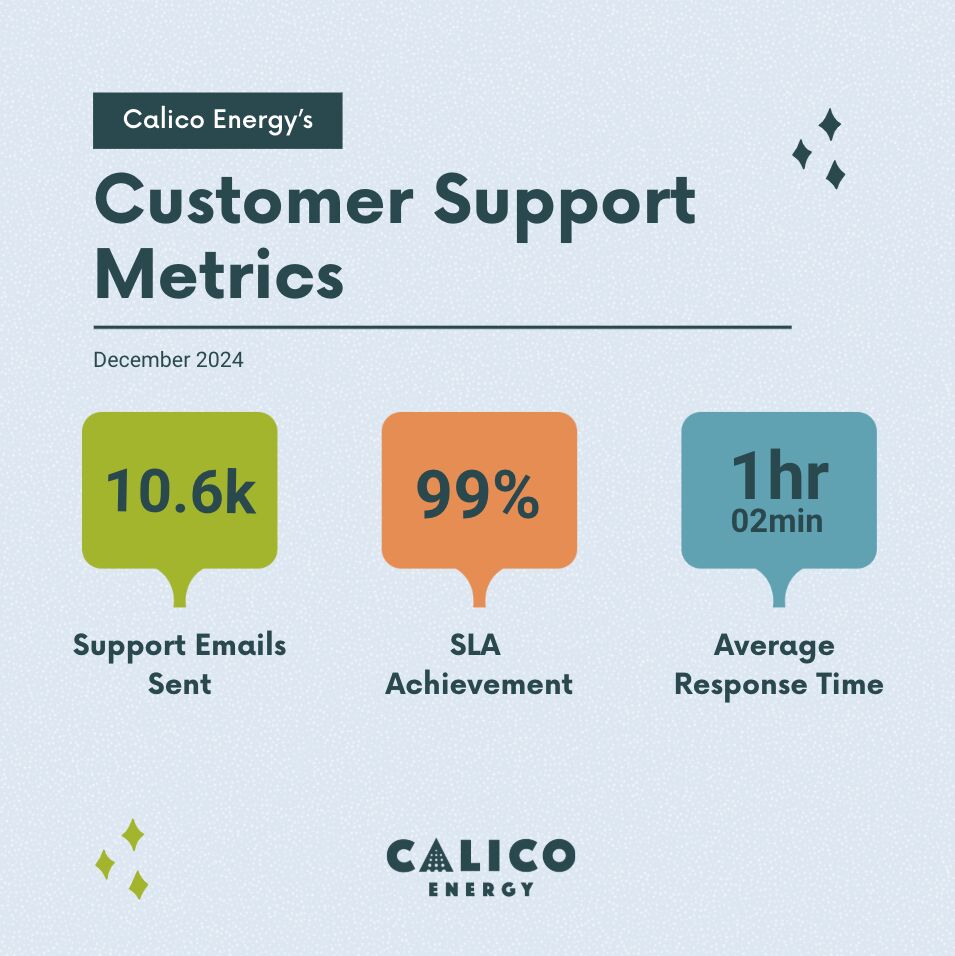 Calico Energy's

Customer Support Metrics

December 2024

10.6k

Support Emails Sent

99%

SLA Achievement

1hr 02min

Average Response Time

CALICO ENERGY